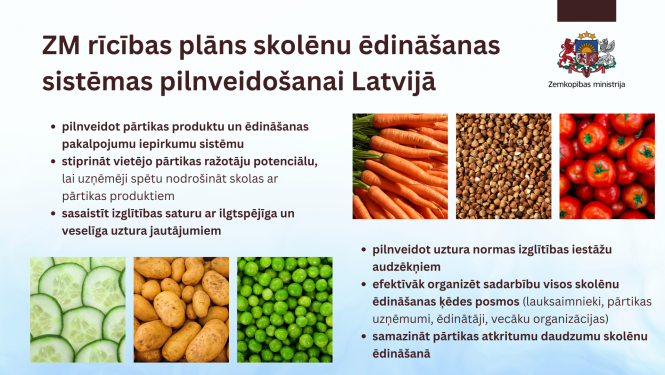 ZM rīcības plāns skolēnu ēdināšanas sistēmas pilnveidošanai Latvijā

Zemkopības ministrija

• pilnveidot pārtikas produktu un ēdināšanas pakalpojumu iepirkumu sistēmu
• stiprināt vietējo pārtikas ražotāju potenciālu, lai uzņēmēji spētu nodrošināt skolas ar pārtikas produktiem
• sasaistīt izglītības saturu ar ilgtspējīga un veselīga uztura jautājumiem

• pilnveidot uztura normas izglītības iestāžu audzēkņiem
• efektīvāk organizēt sadarbību visos skolēnu ēdināšanas ķēdes posmos (lauksaimnieki, pārtikas uzņēmumi, ēdinātāji, vecāku organizācijas)
• samazināt pārtikas atkritumu daudzumu skolēnu ēdināšanā